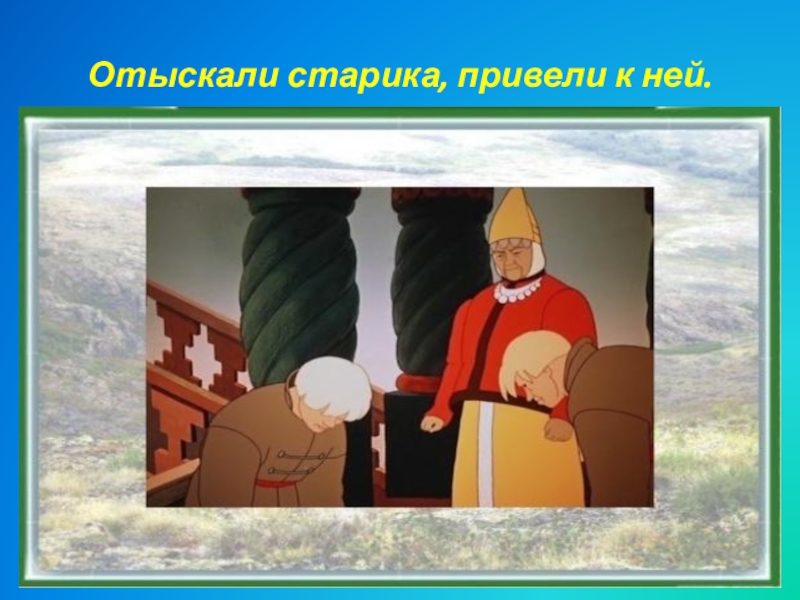 Отыскали старика, привели к ней.